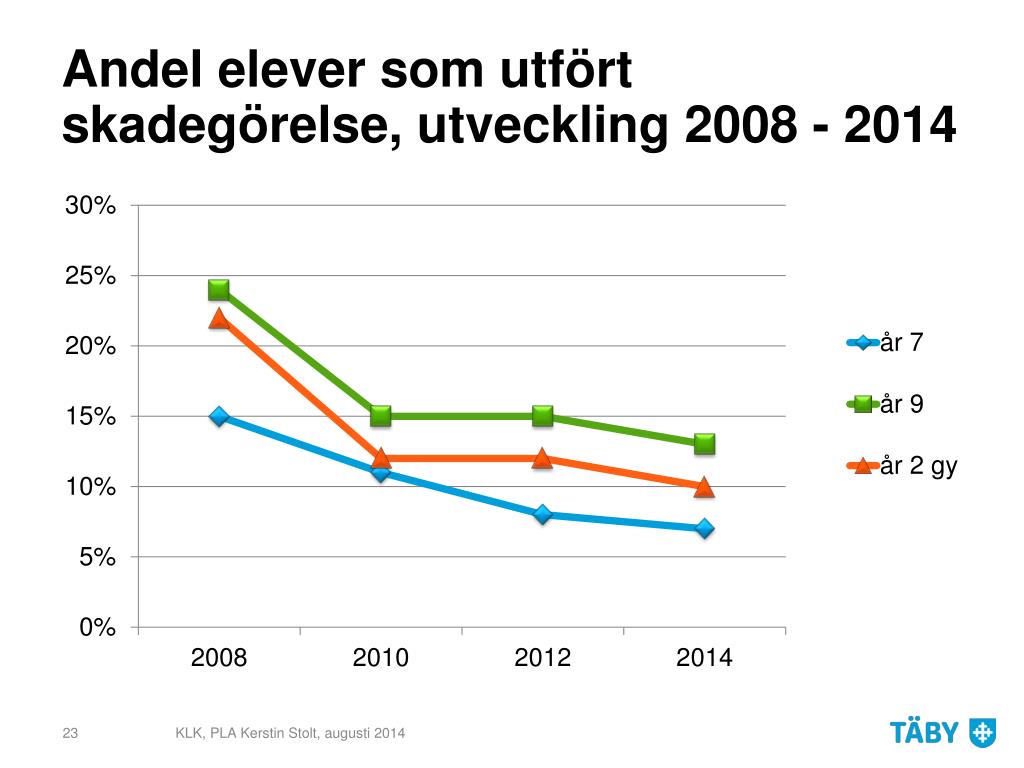 Andel elever som utfört skadegörelse, utveckling 2008 - 2014

30%
25%
20%
15%
10%
5%
0%

2008
2010
2012
2014

år 7
år 9
år 2 gy

23
KLK, PLA Kerstin Stolt, augusti 2014
TÄBY